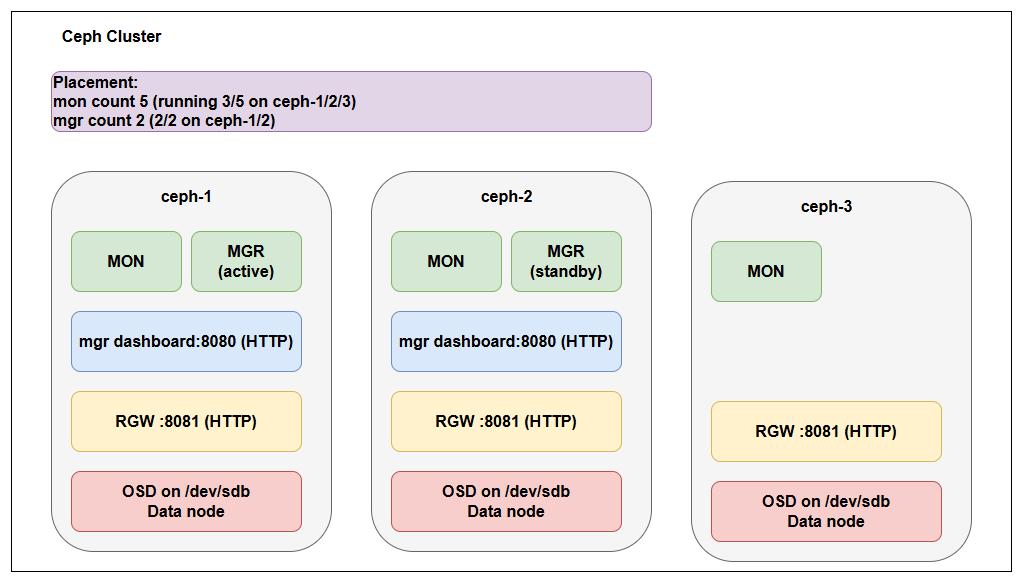 Ceph Cluster

Placement:
mon count 5 (running 3/5 on ceph-1/2/3)
mgr count 2 (2/2 on ceph-1/2)

ceph-1

MON

MGR
(active)

mgr dashboard:8080 (HTTP)

RGW :8081 (HTTP)

OSD on /dev/sdb
Data node

ceph-2

MON

MGR
(standby)

mgr dashboard:8080 (HTTP)

RGW :8081 (HTTP)

OSD on /dev/sdb
Data node

ceph-3

MON

RGW :8081 (HTTP)

OSD on /dev/sdb
Data node